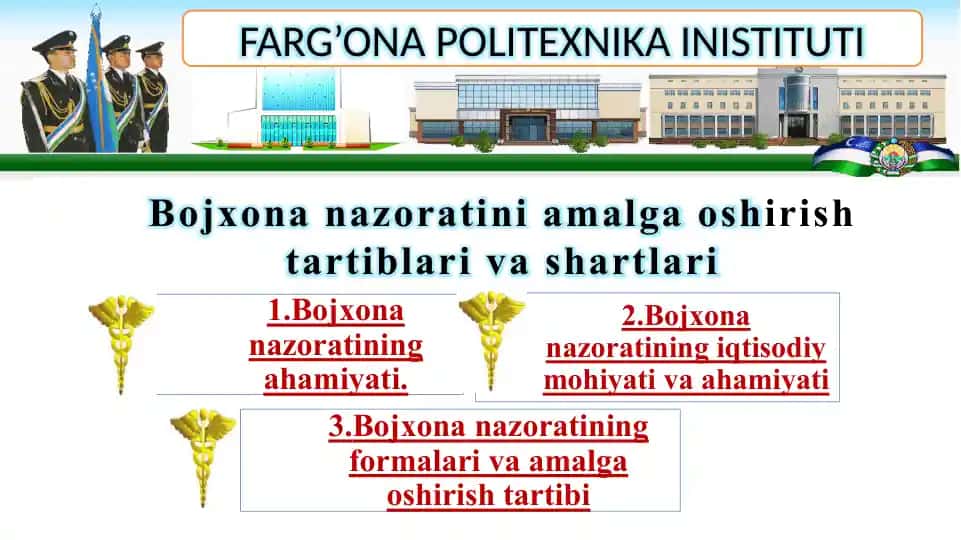 FARG’ONA POLITEXNIKA INISTITUTI

Bojxona nazoratini amalga oshirish tartiblari va shartlari

1.Bojxona nazoratining ahamiyati.

2.Bojxona nazoratining iqtisodiy mohiyati va ahamiyati

3.Bojxona nazoratining formalari va amalga oshirish tartibi